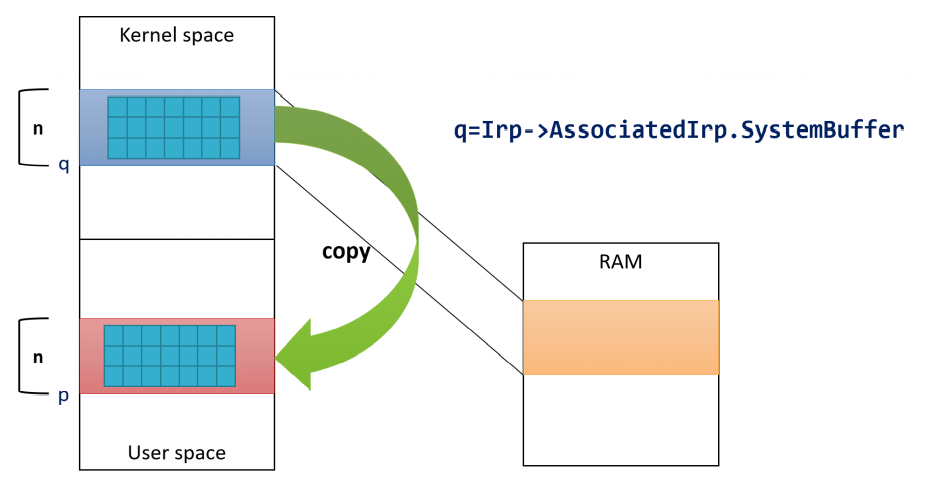 Kernel space

n

q

q=Irp->AssociatedIrp.SystemBuffer

copy

RAM

n

p

User space